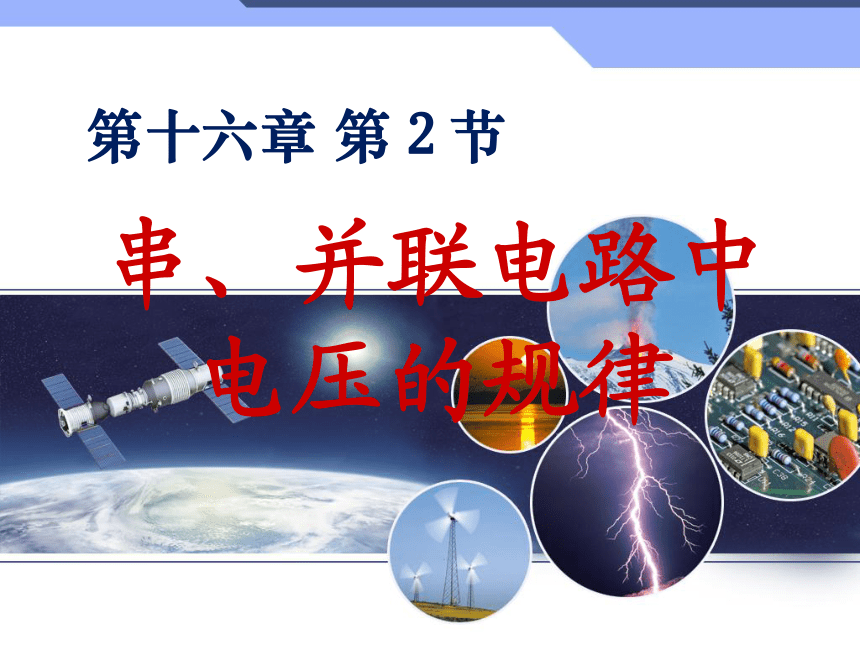 第十六章 第 2 节

串、并联电路中电压的规律